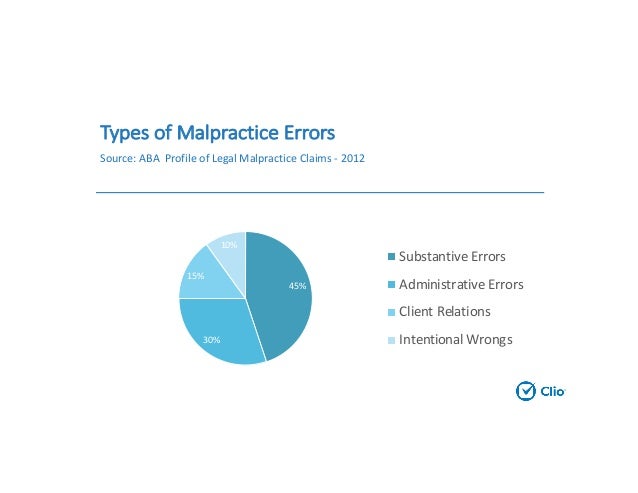 Types of Malpractice Errors

Source: ABA Profile of Legal Malpractice Claims - 2012

10%

15%

45%

30%

Substantive Errors

Administrative Errors

Client Relations

Intentional Wrongs

Clio